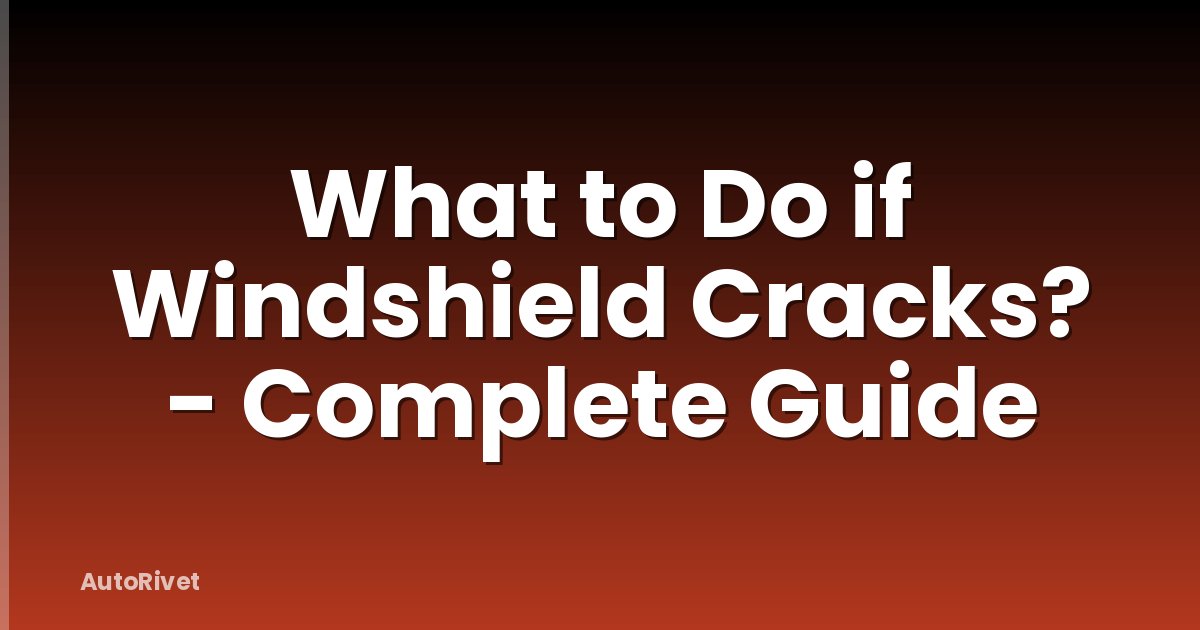 What to Do if Windshield Cracks? - Complete Guide

AutoRivet